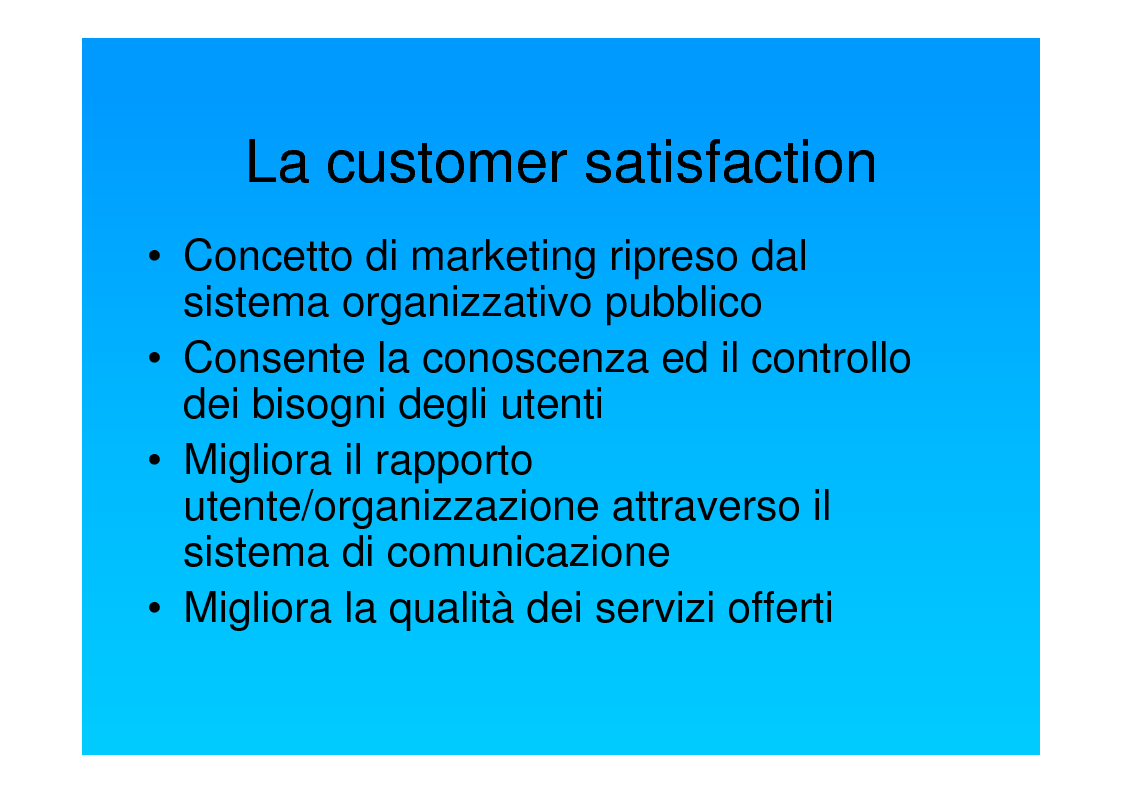 La customer satisfaction

• Concetto di marketing ripreso dal sistema organizzativo pubblico
• Consente la conoscenza ed il controllo dei bisogni degli utenti
• Migliora il rapporto utente/organizzazione attraverso il sistema di comunicazione
• Migliora la qualità dei servizi offerti